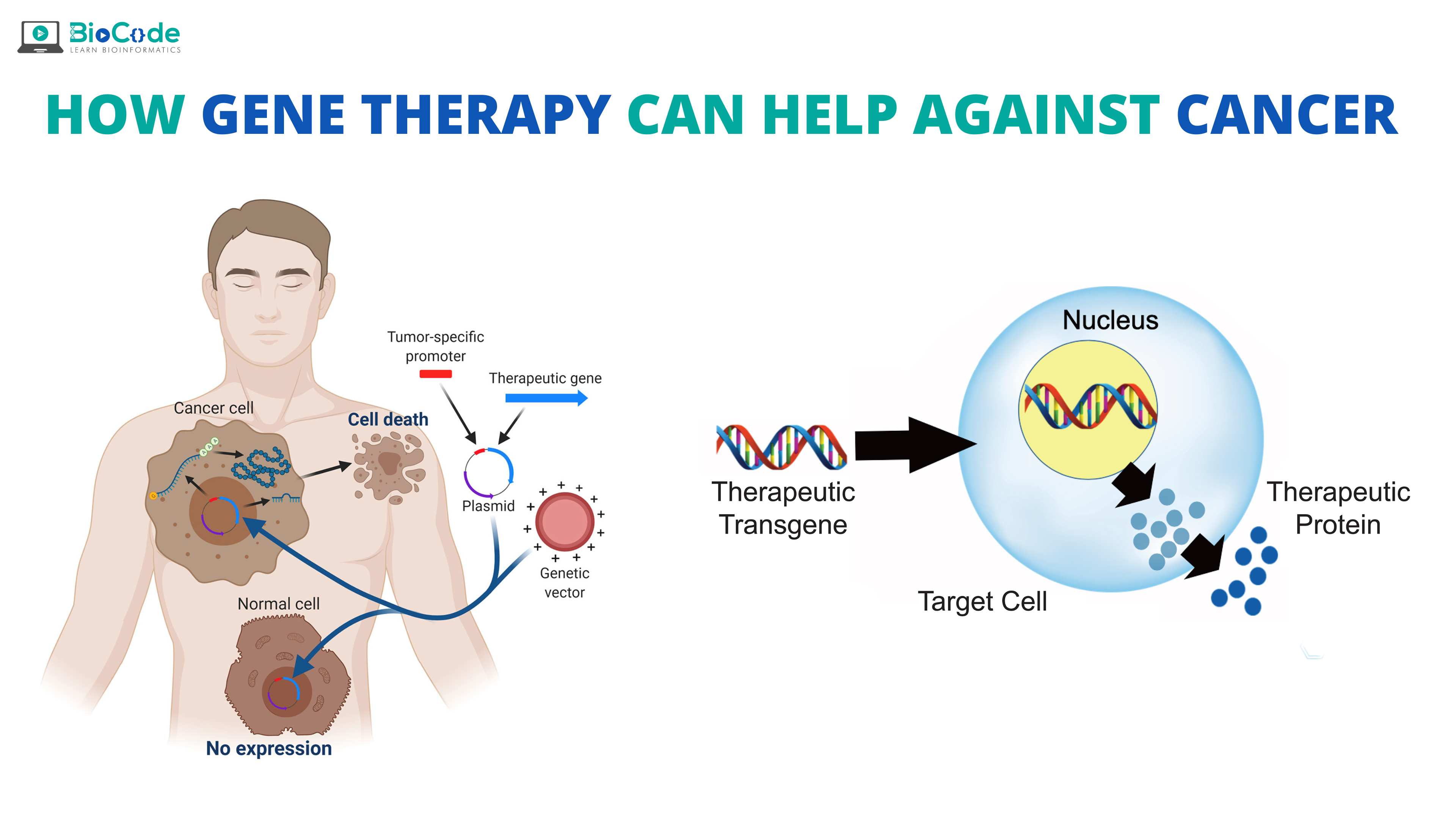 BioCode
LEARN BIOINFORMATICS

HOW GENE THERAPY CAN HELP AGAINST CANCER

Tumor-specific promoter

Therapeutic gene

Cancer cell

Cell death

Plasmid

Genetic vector

Normal cell

No expression

Nucleus

Therapeutic Transgene

Therapeutic Protein

Target Cell